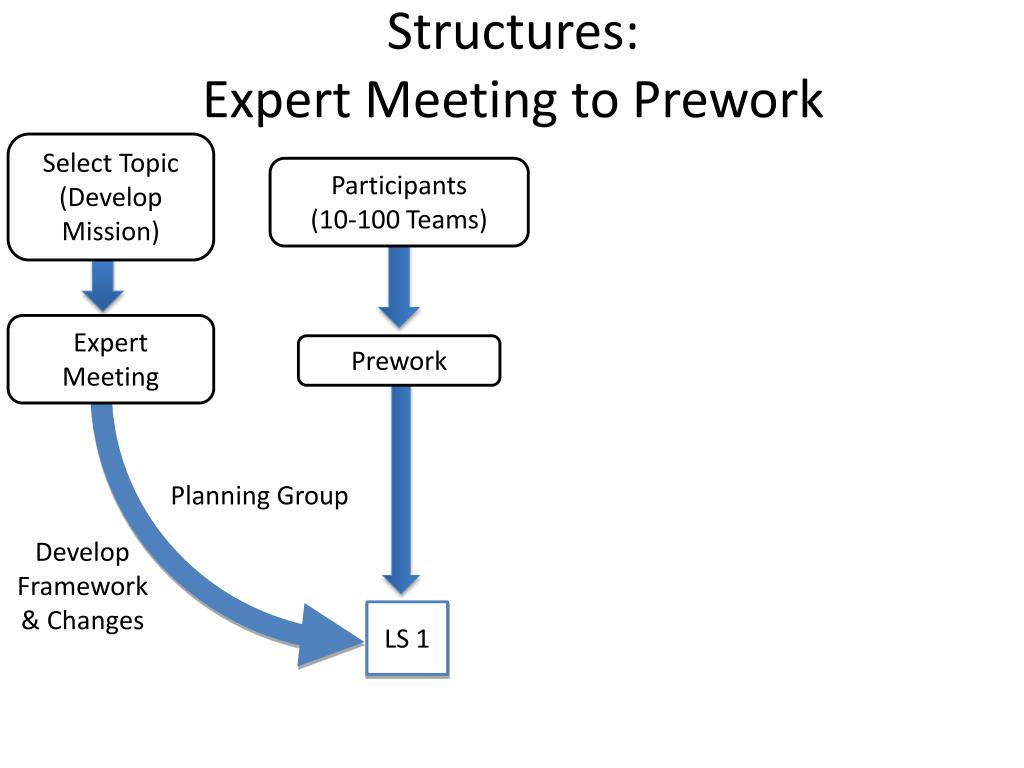 Structures:
Expert Meeting to Prework

Select Topic (Develop Mission)

Participants (10-100 Teams)

Expert Meeting

Prework

Planning Group

Develop Framework & Changes

LS 1